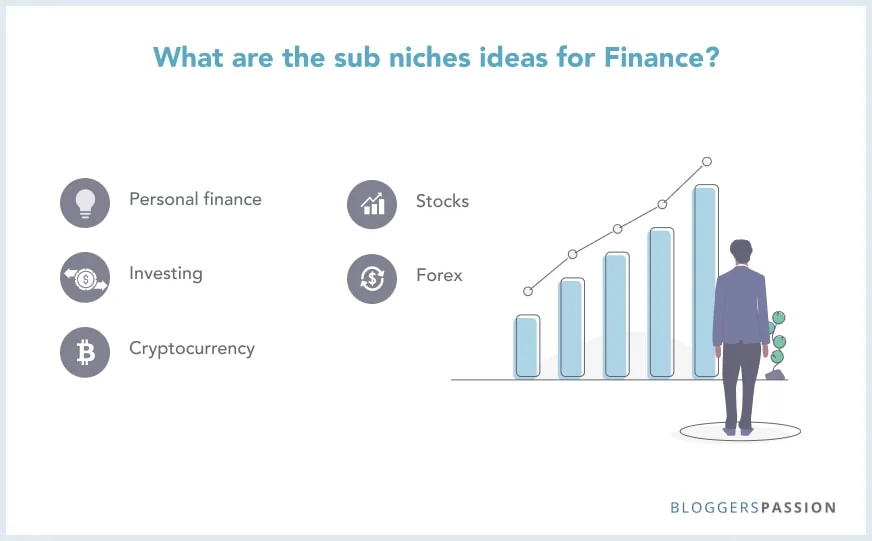 What are the sub niches ideas for Finance?

Personal finance

Investing

Cryptocurrency

Stocks

Forex

BLOGGERSPASSION